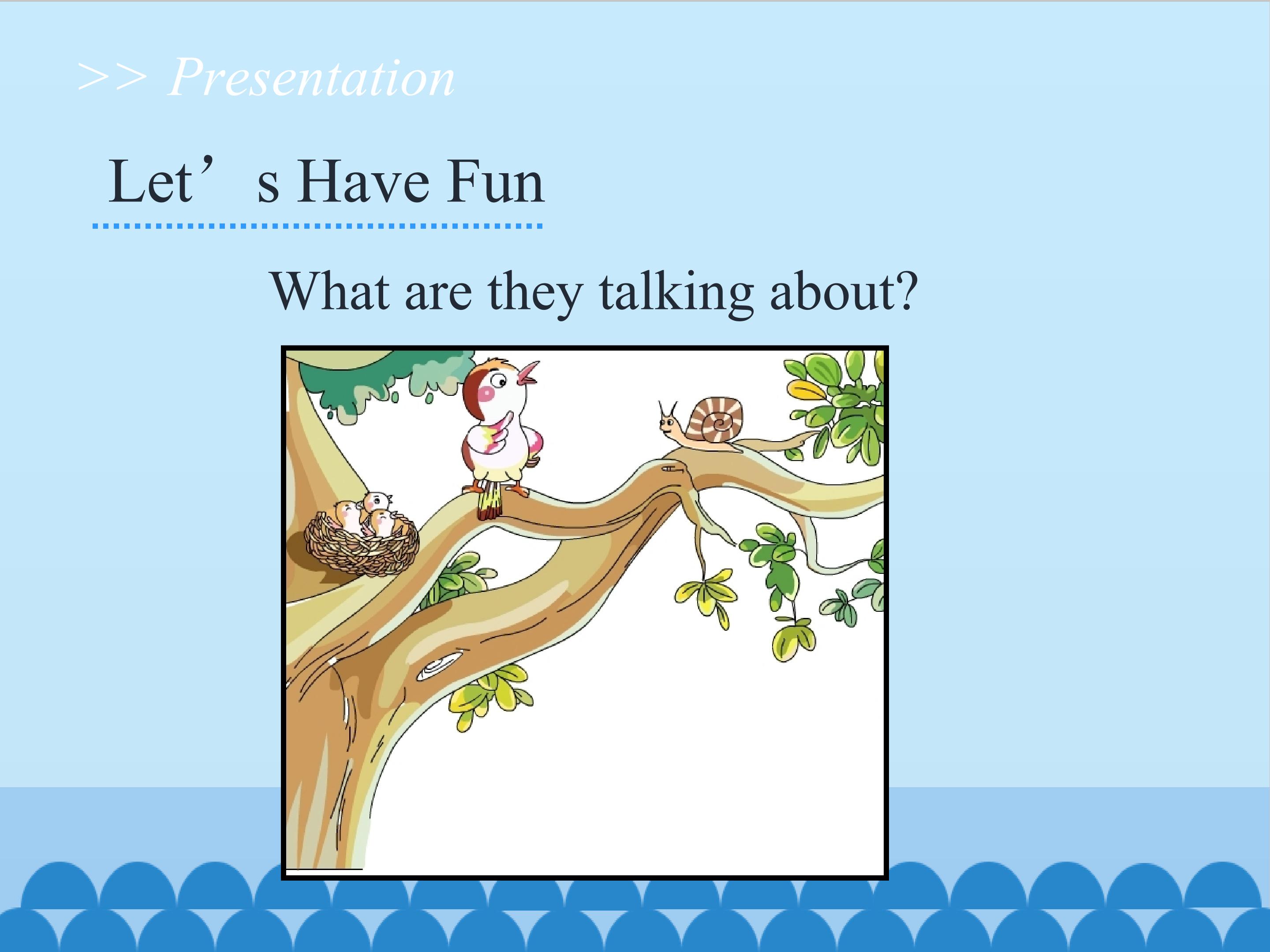 >> Presentation

Let’s Have Fun

What are they talking about?